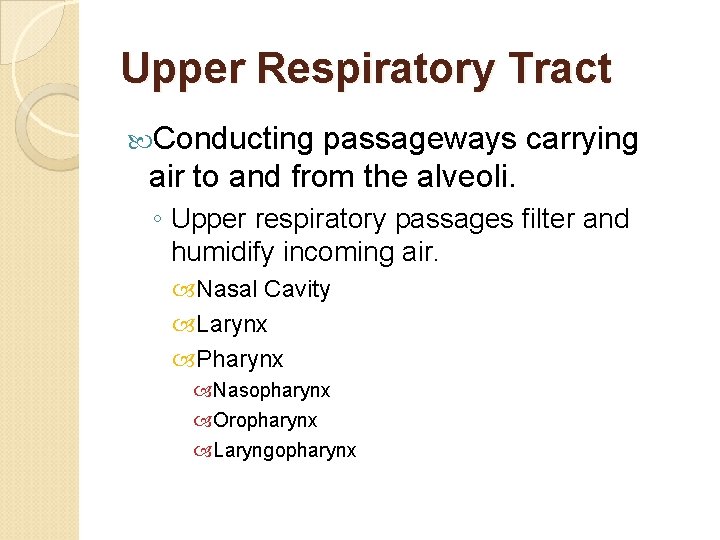 Upper Respiratory Tract

Conducting passageways carrying air to and from the alveoli.

◦ Upper respiratory passages filter and humidify incoming air.

Nasal Cavity

Larynx

Pharynx

Nasopharynx

Oropharynx

Laryngopharynx